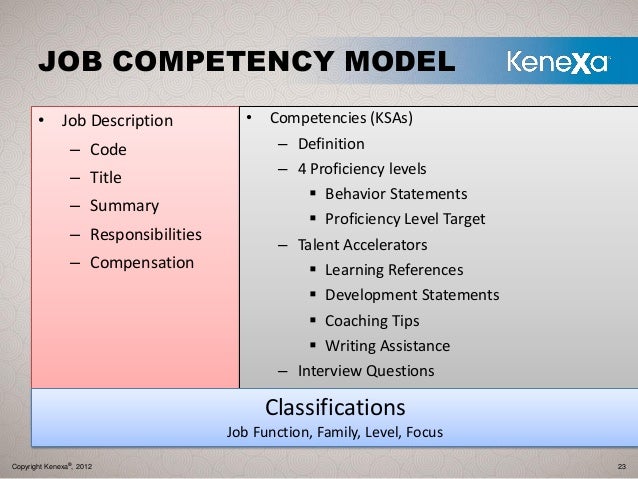 JOB COMPETENCY MODEL

Kenexa

• Job Description
– Code
– Title
– Summary
– Responsibilities
– Compensation

• Competencies (KSAs)
– Definition
– 4 Proficiency levels
▪ Behavior Statements
▪ Proficiency Level Target
– Talent Accelerators
▪ Learning References
▪ Development Statements
▪ Coaching Tips
▪ Writing Assistance
– Interview Questions

Classifications
Job Function, Family, Level, Focus

Copyright Kenexa®, 2012

23